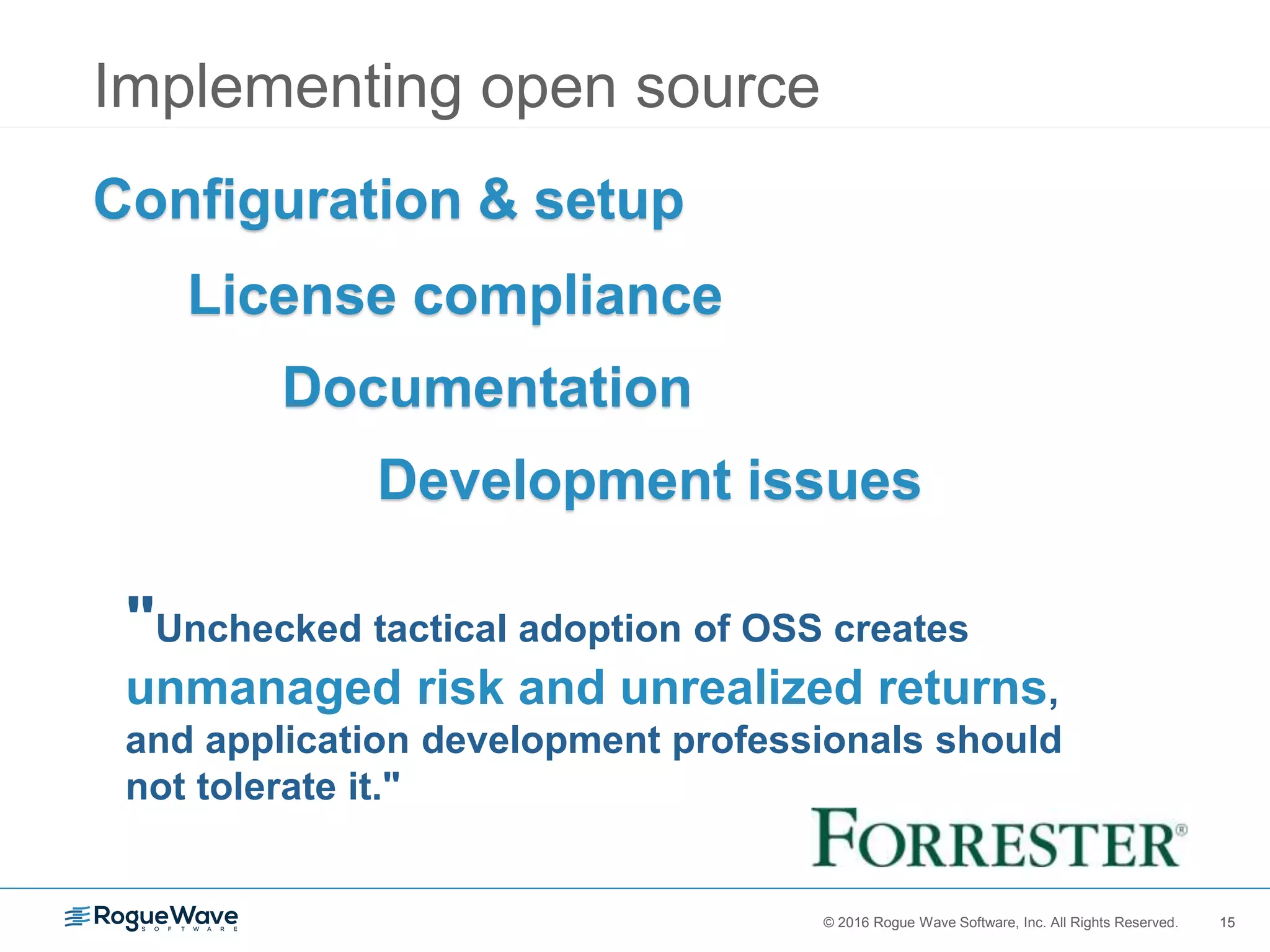 Implementing open source

Configuration & setup

License compliance

Documentation

Development issues

"Unchecked tactical adoption of OSS creates unmanaged risk and unrealized returns, and application development professionals should not tolerate it."

FORRESTER®

RogueWave SOFTWARE

© 2016 Rogue Wave Software, Inc. All Rights Reserved. 15